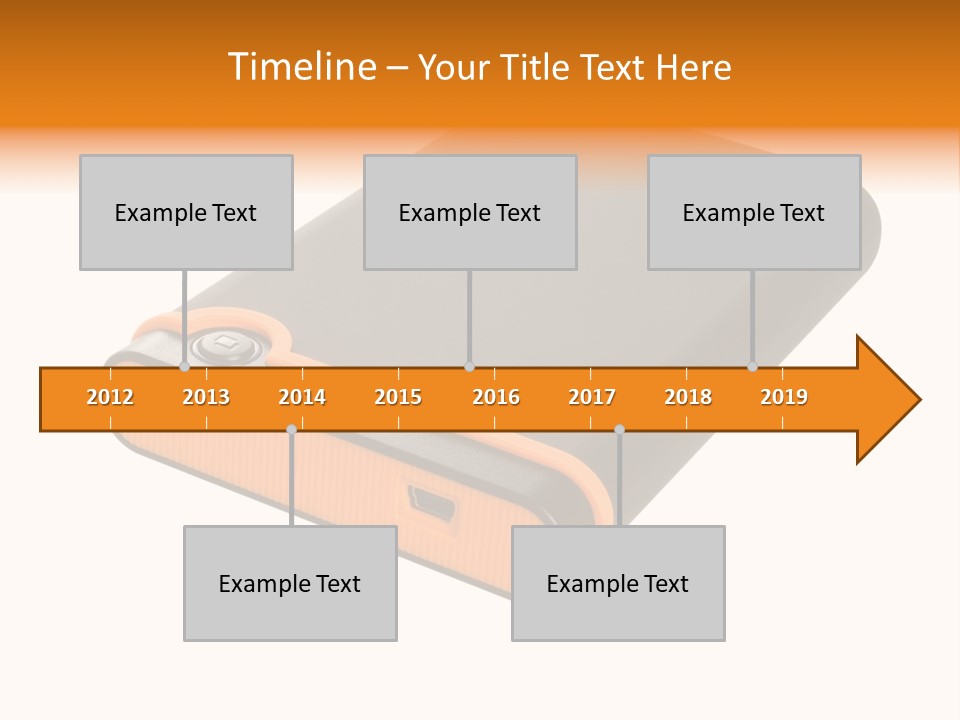 Timeline – Your Title Text Here

Example Text

Example Text

Example Text

2012 2013 2014 2015 2016 2017 2018 2019

Example Text

Example Text